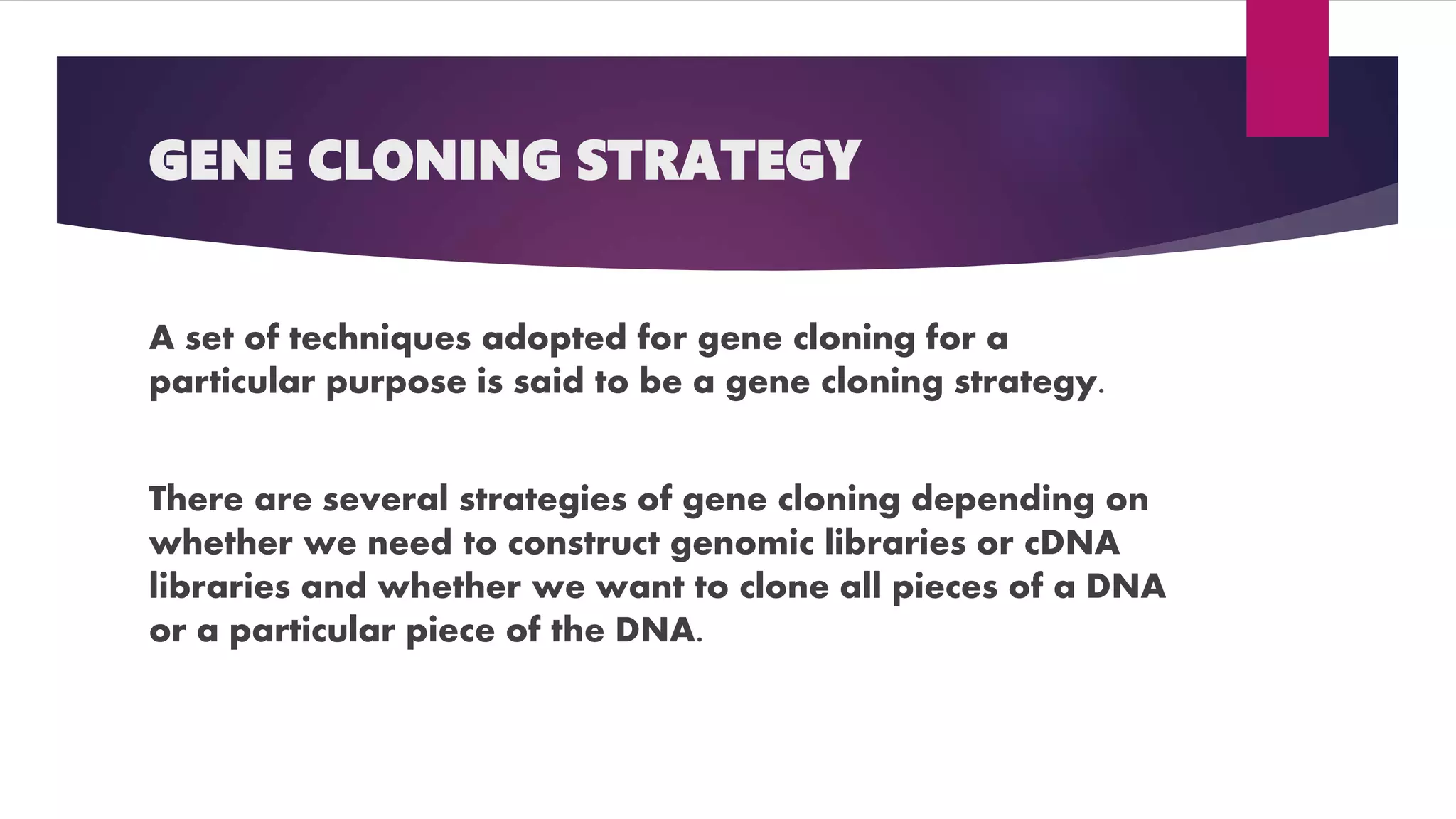 GENE CLONING STRATEGY

A set of techniques adopted for gene cloning for a particular purpose is said to be a gene cloning strategy.

There are several strategies of gene cloning depending on whether we need to construct genomic libraries or cDNA libraries and whether we want to clone all pieces of a DNA or a particular piece of the DNA.